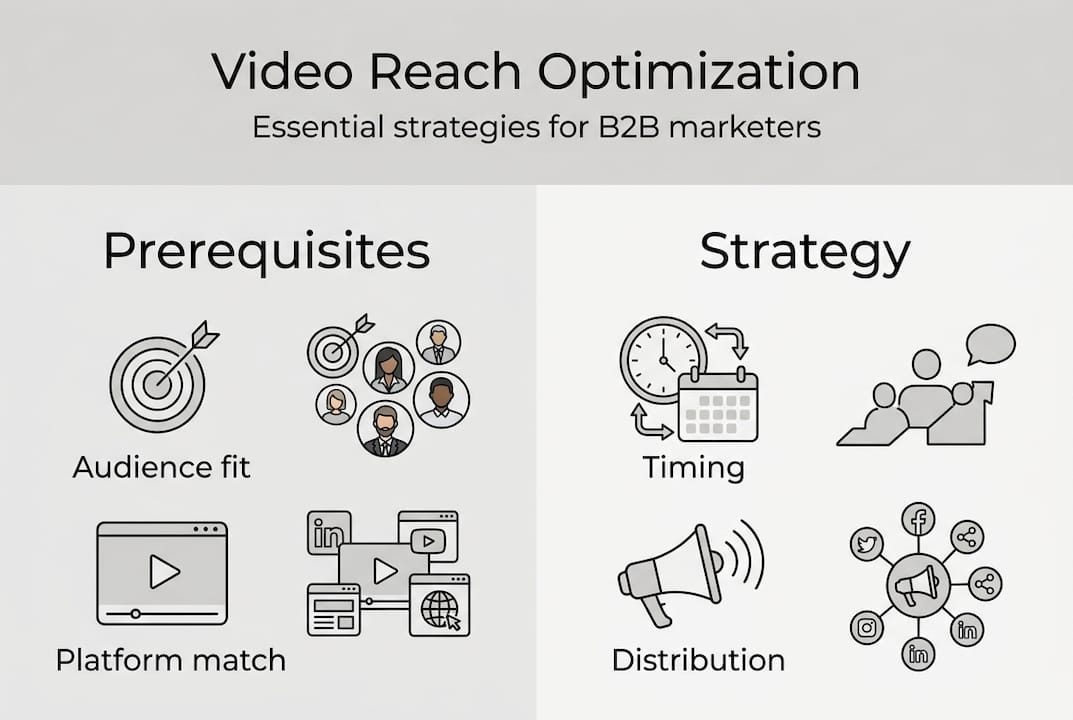 Video Reach Optimization
Essential strategies for B2B marketers

Prerequisites

Audience fit

Platform match

Strategy

Timing

Distribution